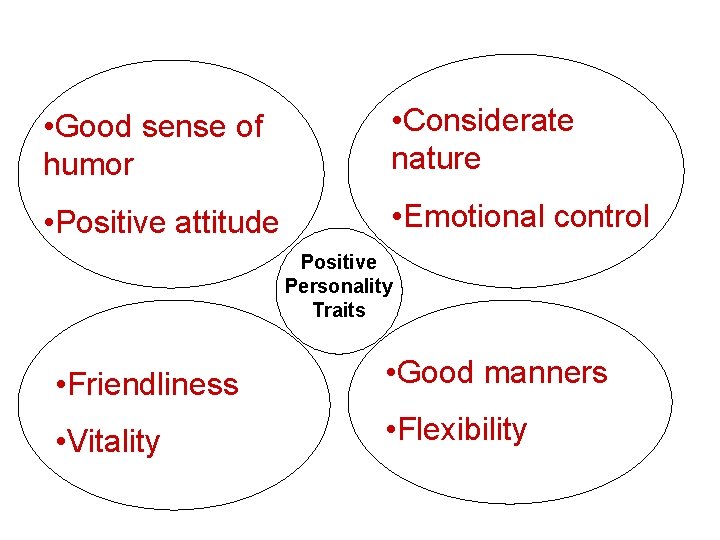 •Good sense of humor

•Positive attitude

•Considerate nature

•Emotional control

Positive Personality Traits

•Friendliness

•Vitality

•Good manners

•Flexibility